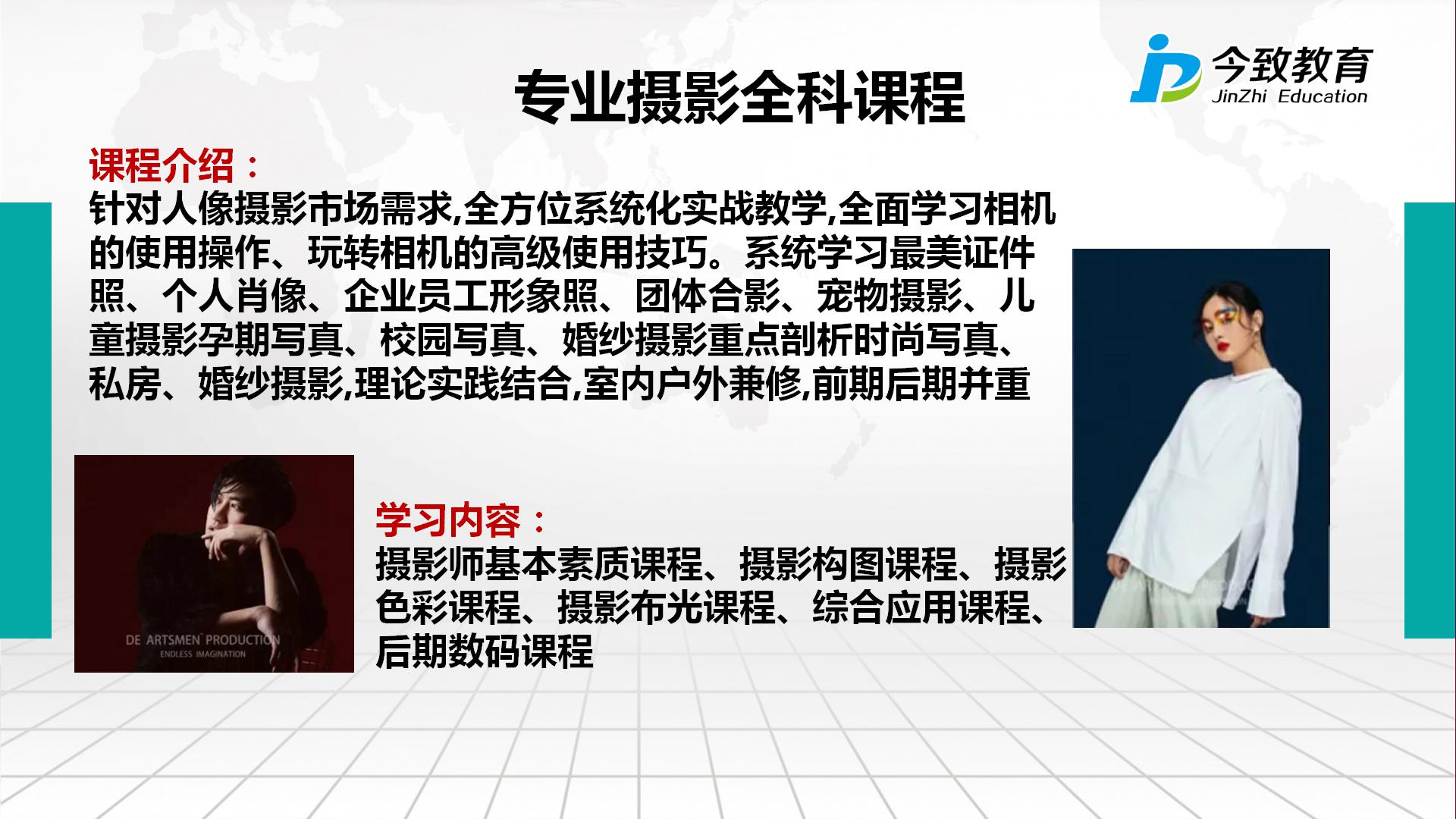 今致教育
JinZhi Education

专业摄影全科课程

课程介绍：
针对人像摄影市场需求,全方位系统化实战教学,全面学习相机的使用操作、玩转相机的高级使用技巧。系统学习最美证件照、个人肖像、企业员工形象照、团体合影、宠物摄影、儿童摄影孕期写真、校园写真、婚纱摄影重点剖析时尚写真、私房、婚纱摄影,理论实践结合,室内户外兼修,前期后期并重

DE ARTSMEN PRODUCTION
ENDLESS IMAGINATION

学习内容：
摄影师基本素质课程、摄影构图课程、摄影色彩课程、摄影布光课程、综合应用课程、后期数码课程